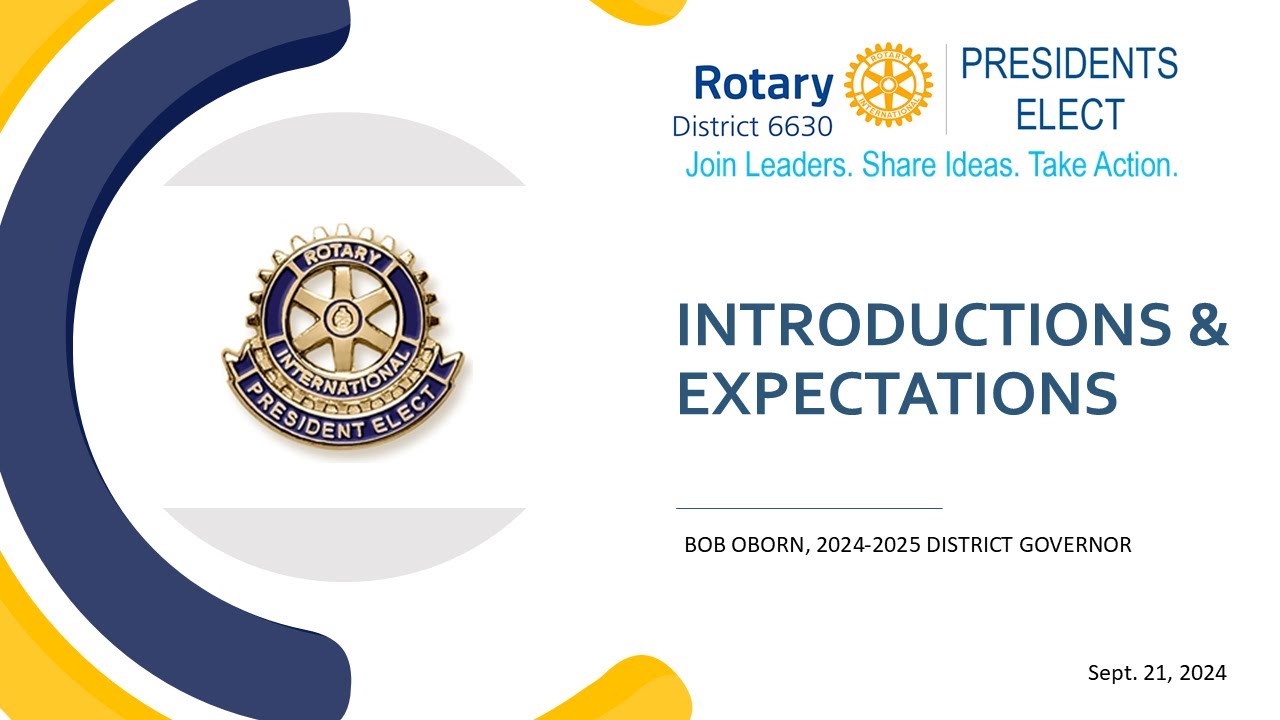 Rotary
District 6630

ROTARY INTERNATIONAL

PRESIDENTS ELECT

Join Leaders. Share Ideas. Take Action.

ROTARY INTERNATIONAL PRESIDENT ELECT

INTRODUCTIONS & EXPECTATIONS

BOB OBORN, 2024-2025 DISTRICT GOVERNOR

Sept. 21, 2024